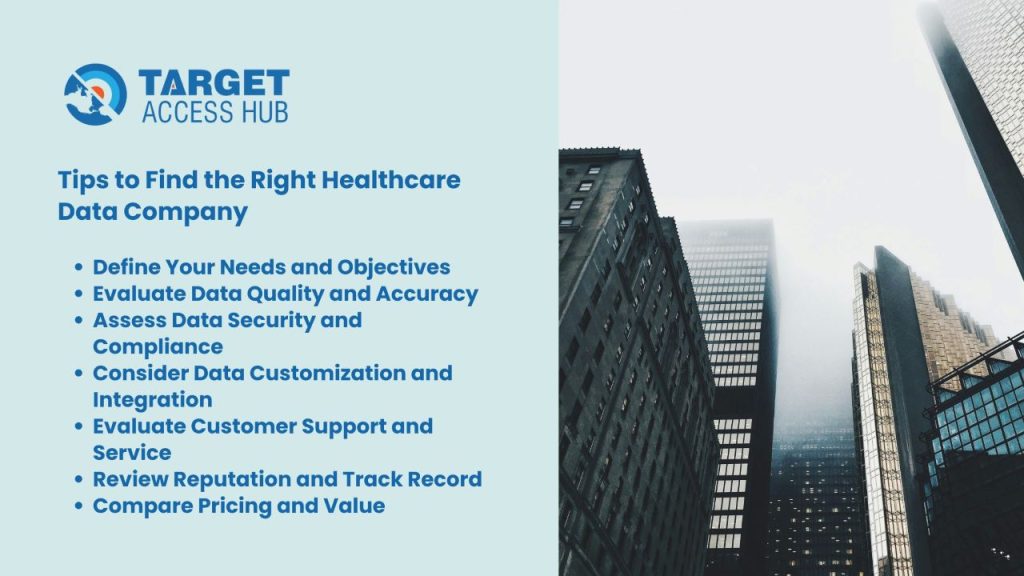 TARGET
ACCESS HUB

Tips to Find the Right Healthcare Data Company

- Define Your Needs and Objectives
- Evaluate Data Quality and Accuracy
- Assess Data Security and Compliance
- Consider Data Customization and Integration
- Evaluate Customer Support and Service
- Review Reputation and Track Record
- Compare Pricing and Value